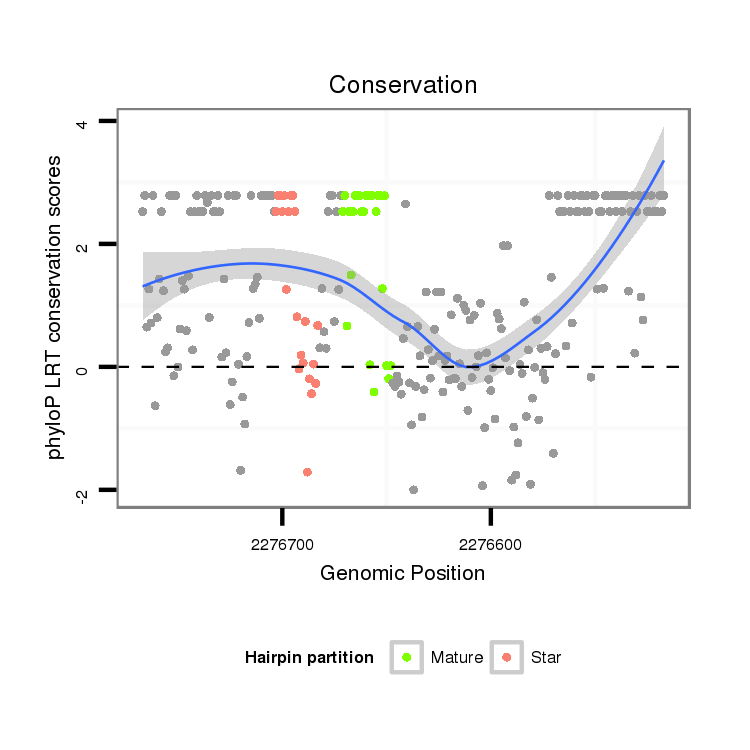 Conservation

phyloP LRT conservation scores

4
2
0
-2

2276700
2276600

Genomic Position

Hairpin partition
Mature
Star